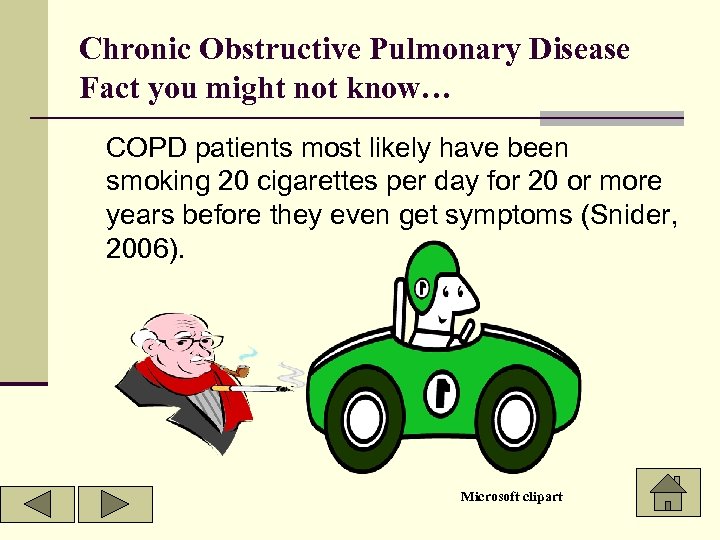 Chronic Obstructive Pulmonary Disease
Fact you might not know…

COPD patients most likely have been smoking 20 cigarettes per day for 20 or more years before they even get symptoms (Snider, 2006).

Microsoft clipart